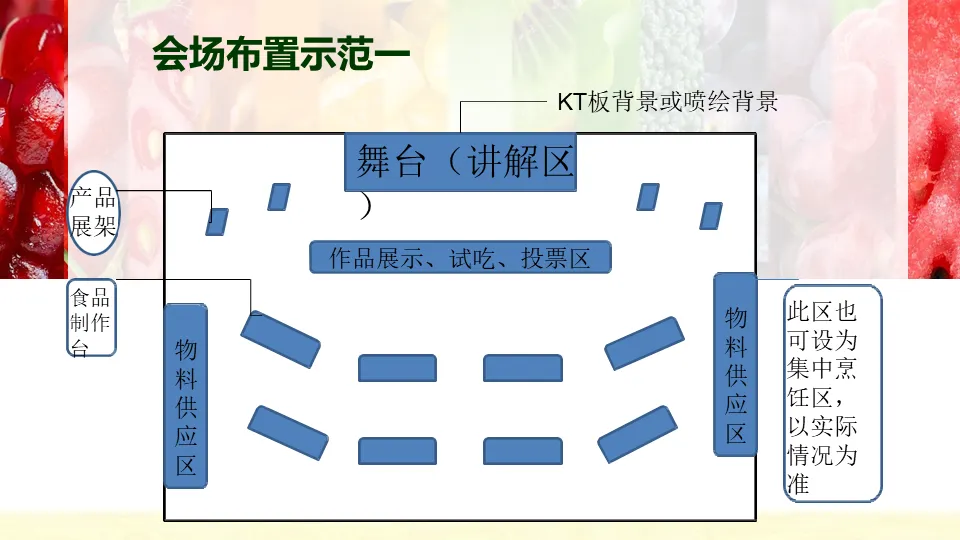 会场布置示范一

KT板背景或喷绘背景

舞台（讲解区）

产品展架

作品展示、试吃、投票区

食品制作台

物料供应区

物料供应区

此区也可设为集中烹饪区，以实际情况为准